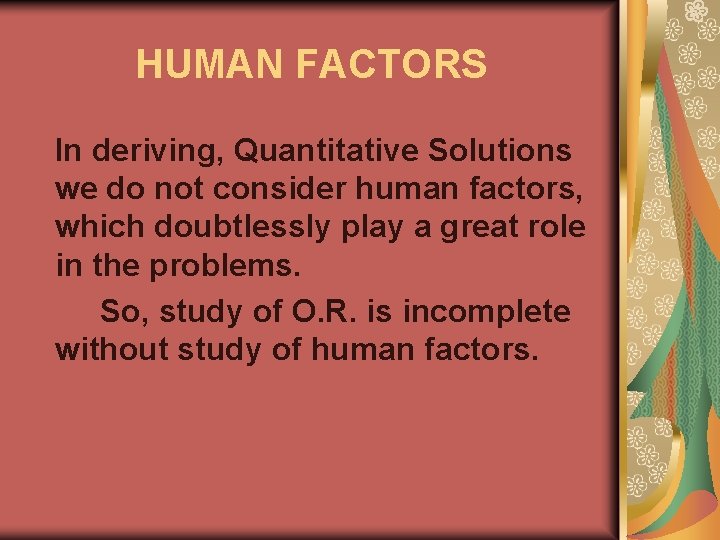 HUMAN FACTORS

In deriving, Quantitative Solutions we do not consider human factors, which doubtlessly play a great role in the problems.

So, study of O.R. is incomplete without study of human factors.